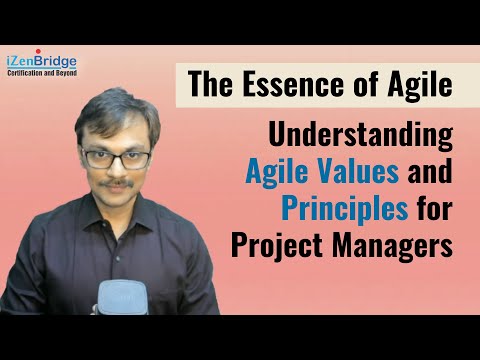 iZenBridge
Certification and Beyond

The Essence of Agile

Understanding Agile Values and Principles for Project Managers